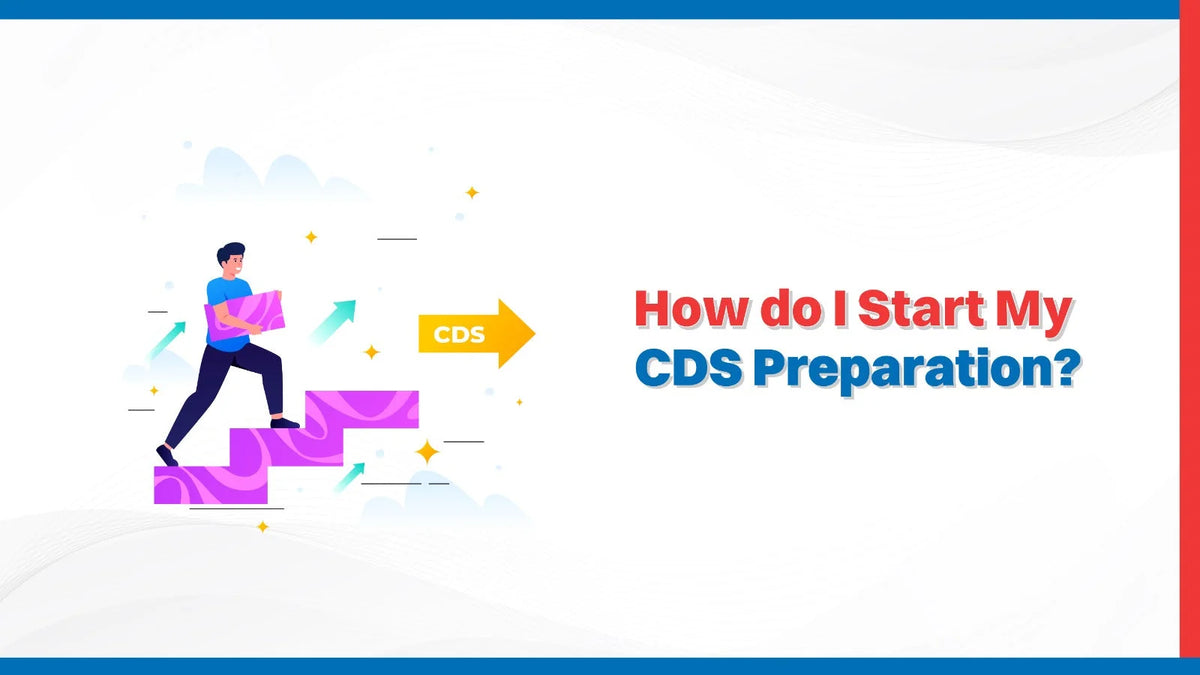 CDS

How do I Start My CDS Preparation?